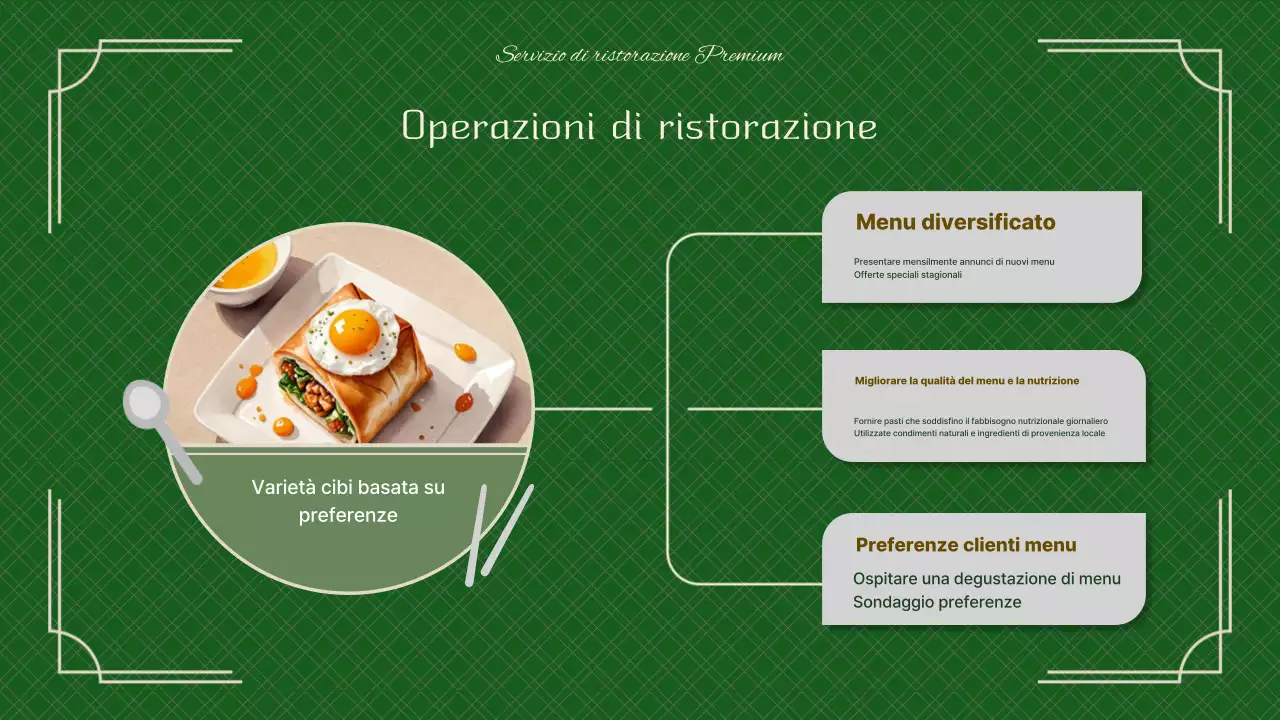 Servizio di ristorazione Premium

Operazioni di ristorazione

Varietà cibi basata su preferenze

Menu diversificato

Presentare mensilmente annunci di nuovi menu
Offerte speciali stagionali

Migliorare la qualità del menu e la nutrizione

Fornire pasti che soddisfino il fabbisogno nutrizionale giornaliero
Utilizzate condimenti naturali e ingredienti di provenienza locale

Preferenze clienti menu

Ospitare una degustazione di menu
Sondaggio preferenze